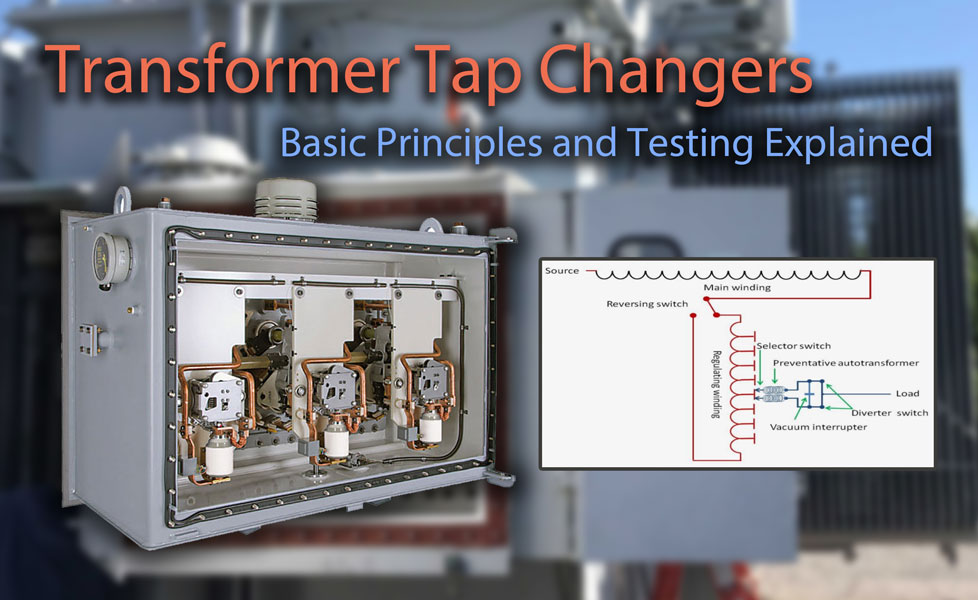 Transformer Tap Changers

Basic Principles and Testing Explained

Source

Main winding

Reversing switch

Regulating winding

Selector switch

Preventative autotransformer

Load

Diverter switch

Vacuum interrupter